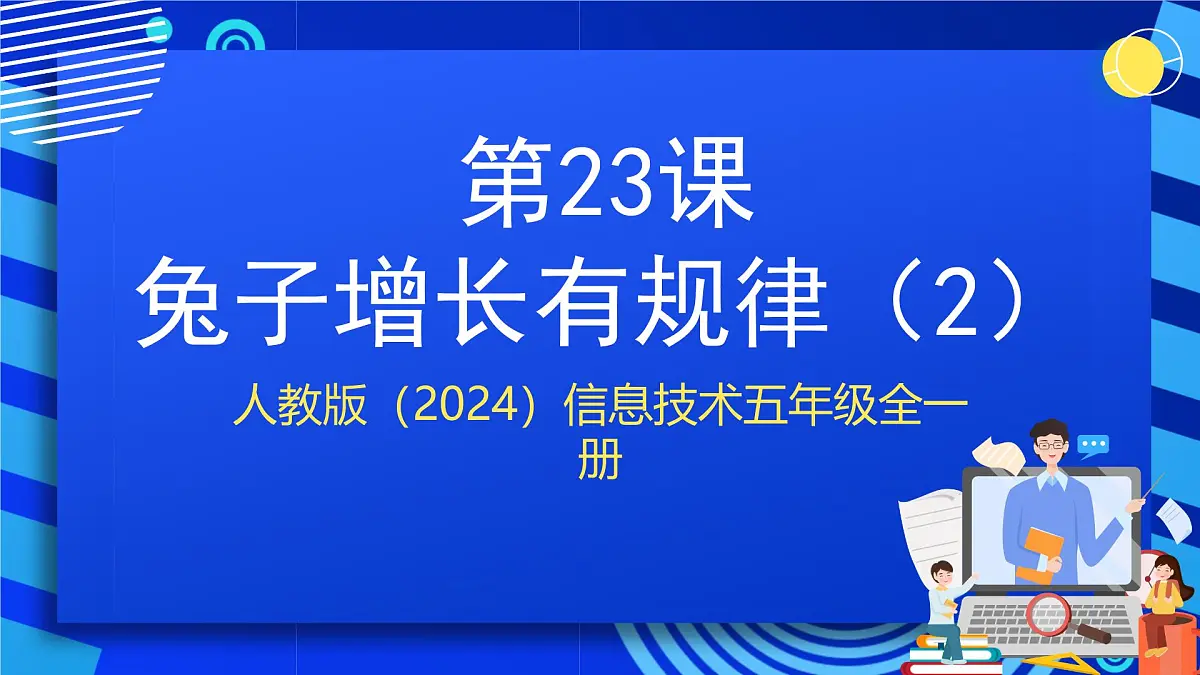 第23课
兔子增长有规律（2）

人教版（2024）信息技术五年级全一册